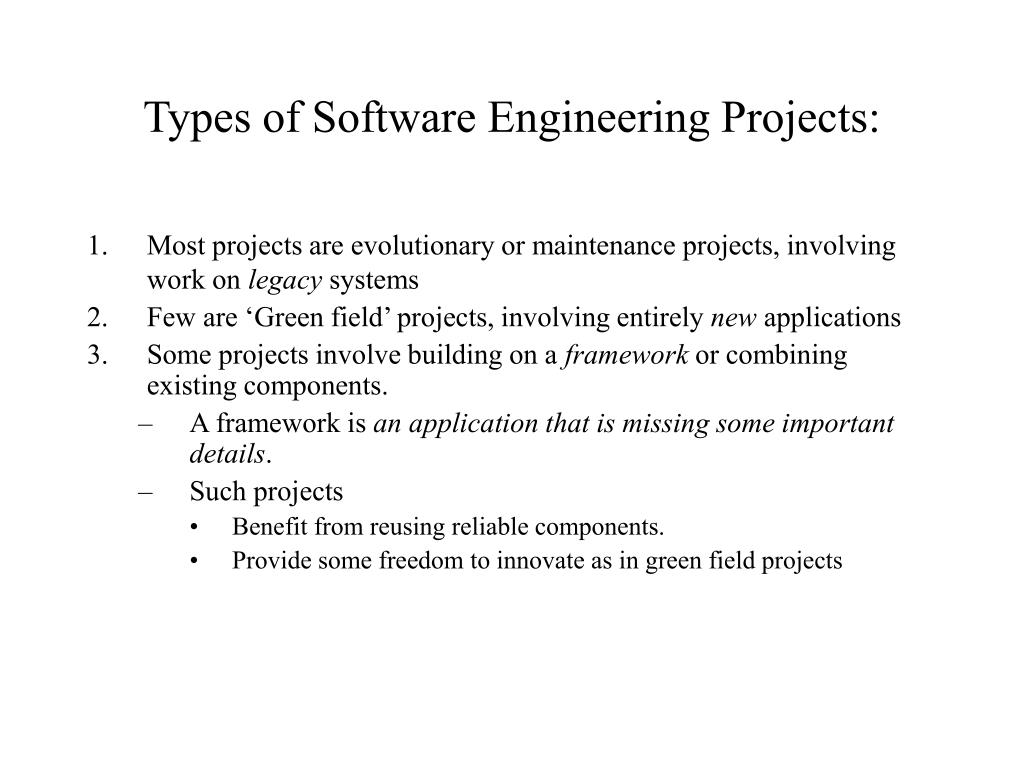 Types of Software Engineering Projects:

1. Most projects are evolutionary or maintenance projects, involving work on legacy systems
2. Few are ‘Green field’ projects, involving entirely new applications
3. Some projects involve building on a framework or combining existing components.
– A framework is an application that is missing some important details.
– Such projects
• Benefit from reusing reliable components.
• Provide some freedom to innovate as in green field projects